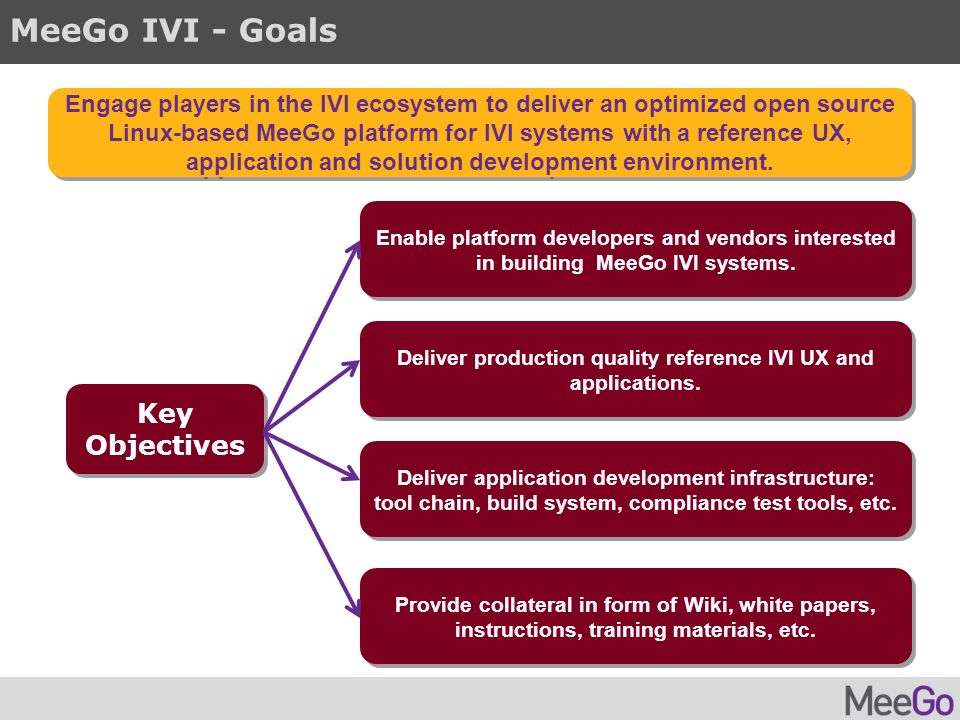 MeeGo IVI - Goals

Engage players in the IVI ecosystem to deliver an optimized open source Linux-based MeeGo platform for IVI systems with a reference UX, application and solution development environment.

Key Objectives

Enable platform developers and vendors interested in building MeeGo IVI systems.

Deliver production quality reference IVI UX and applications.

Deliver application development infrastructure: tool chain, build system, compliance test tools, etc.

Provide collateral in form of Wiki, white papers, instructions, training materials, etc.

MeeGo